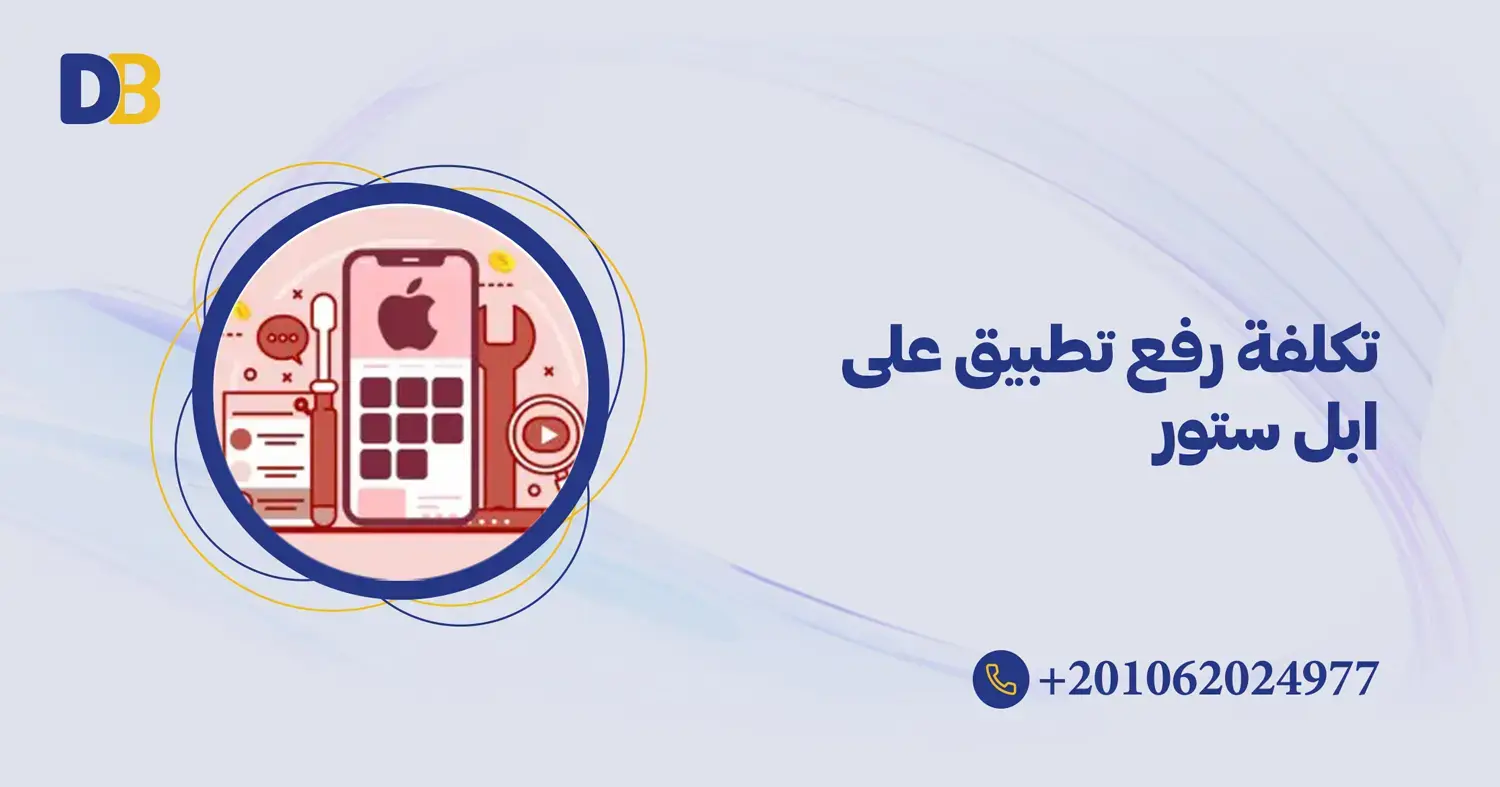 DB

تكلفة رفع تطبيق على ابل ستور

+201062024977